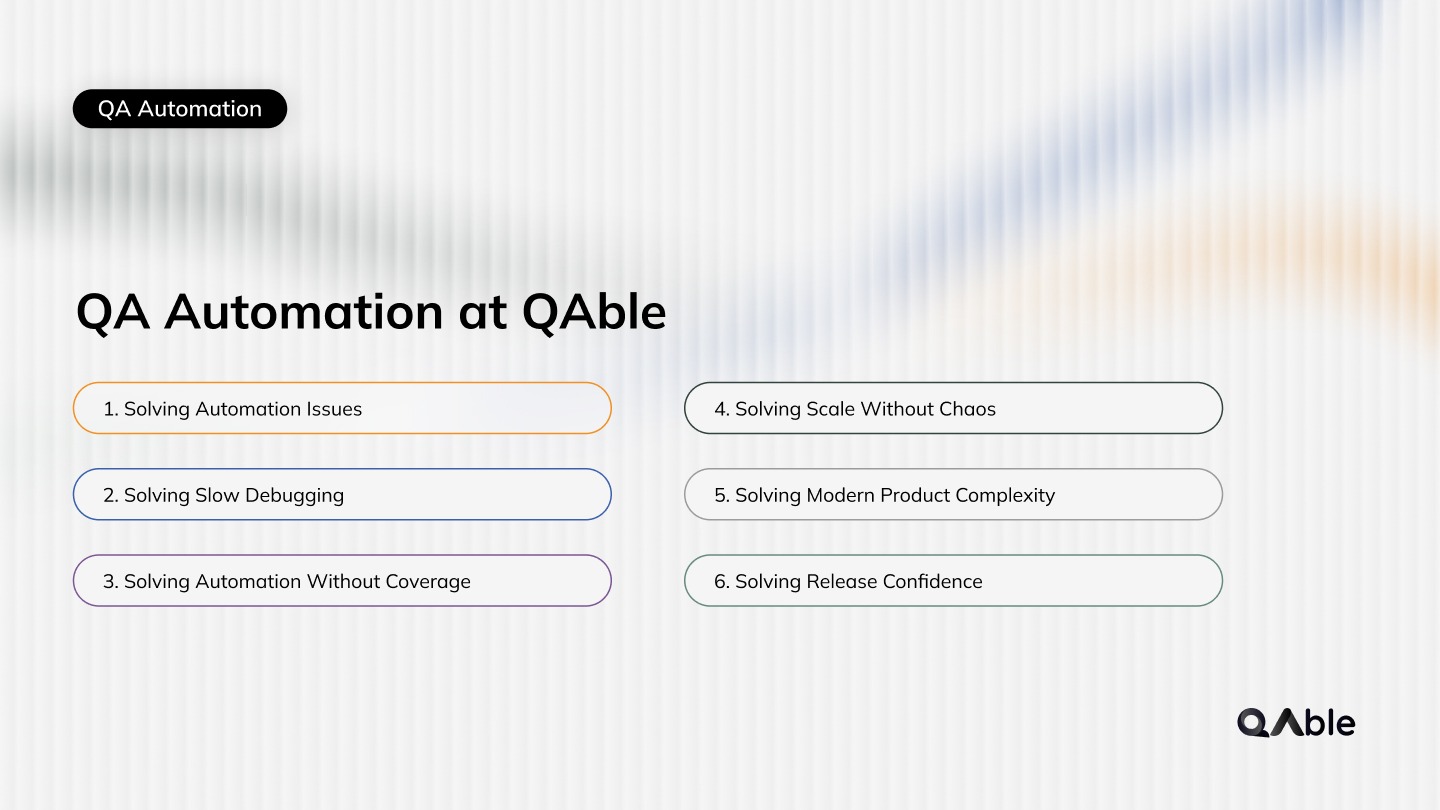 QA Automation

QA Automation at QAble

1. Solving Automation Issues

2. Solving Slow Debugging

3. Solving Automation Without Coverage

4. Solving Scale Without Chaos

5. Solving Modern Product Complexity

6. Solving Release Confidence

QAble